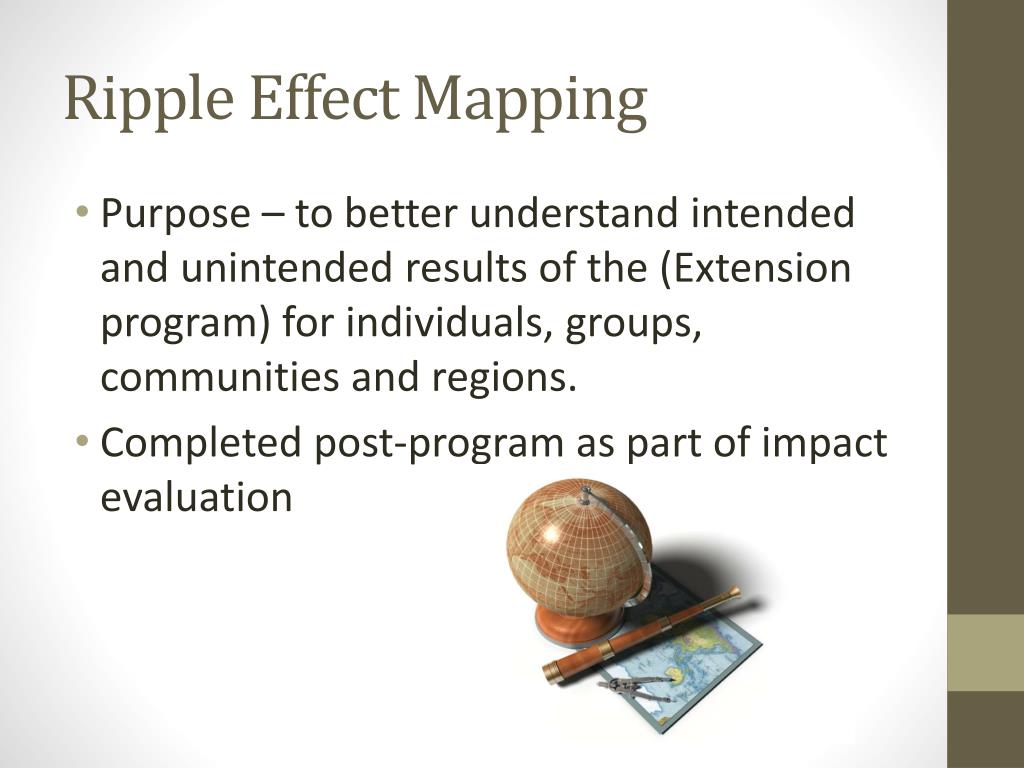 Ripple Effect Mapping

• Purpose – to better understand intended and unintended results of the (Extension program) for individuals, groups, communities and regions.

• Completed post-program as part of impact evaluation